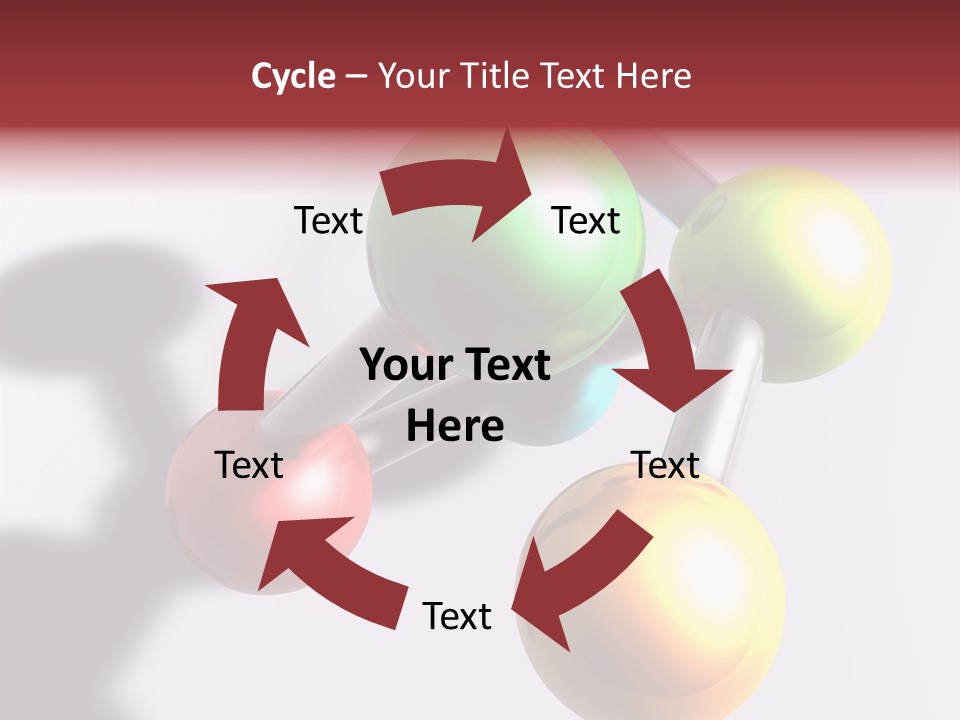 Cycle – Your Title Text Here

Text

Text

Your Text Here

Text

Text

Text